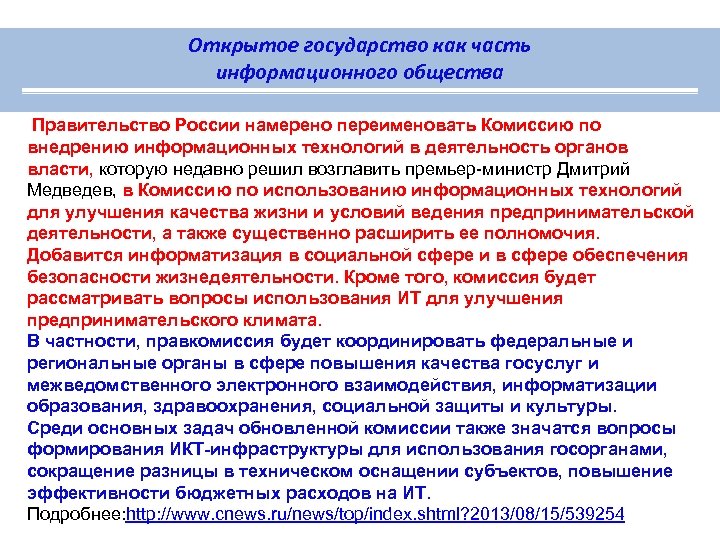 Открытое государство как часть информационного общества

Правительство России намерено переименовать Комиссию по внедрению информационных технологий в деятельность органов власти, которую недавно решил возглавить премьер-министр Дмитрий Медведев, в Комиссию по использованию информационных технологий для улучшения качества жизни и условий ведения предпринимательской деятельности, а также существенно расширить ее полномочия.
Добавится информатизация в социальной сфере и в сфере обеспечения безопасности жизнедеятельности. Кроме того, комиссия будет рассматривать вопросы использования ИТ для улучшения предпринимательского климата.
В частности, правкомиссия будет координировать федеральные и региональные органы в сфере повышения качества госуслуг и межведомственного электронного взаимодействия, информатизации образования, здравоохранения, социальной защиты и культуры.
Среди основных задач обновленной комиссии также значатся вопросы формирования ИКТ-инфраструктуры для использования госорганами, сокращение разницы в техническом оснащении субъектов, повышение эффективности бюджетных расходов на ИТ.
Подробнее:http://www.cnews.ru/news/top/index.shtml?2013/08/15/539254